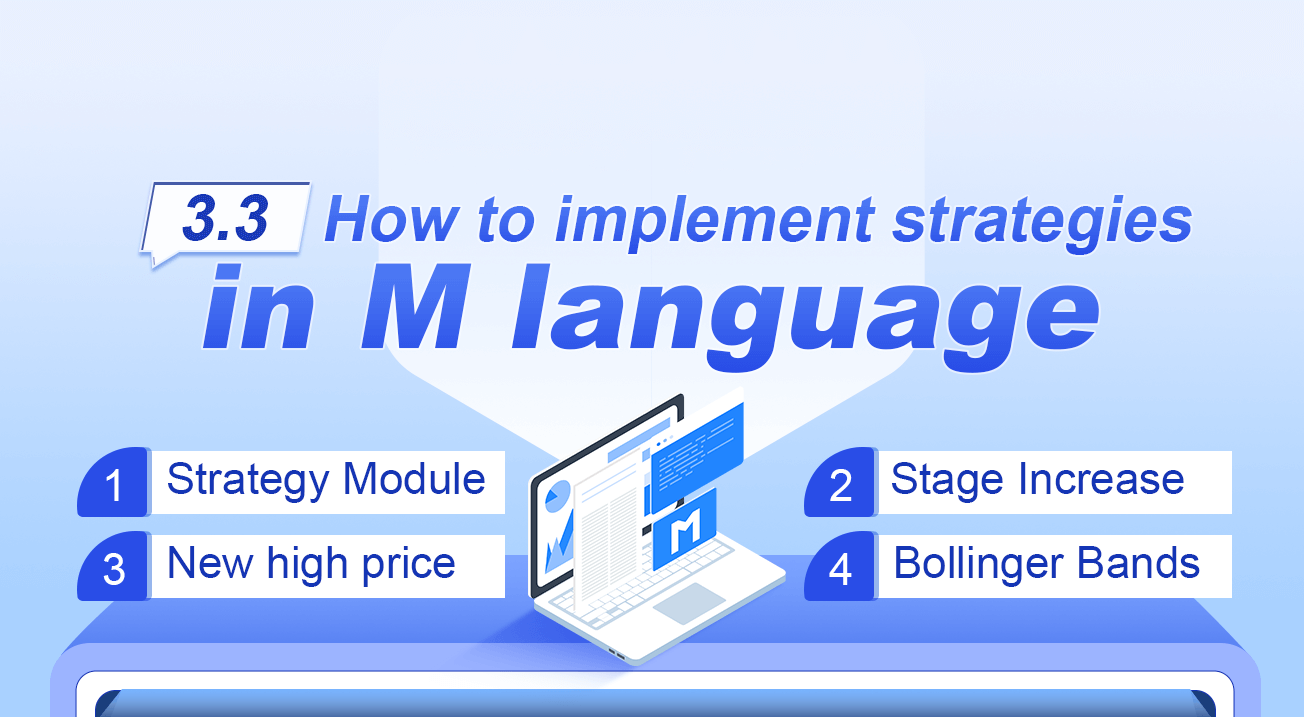 3.3 How to implement strategies in M language

1 Strategy Module

2 Stage Increase

3 New high price

4 Bollinger Bands

M